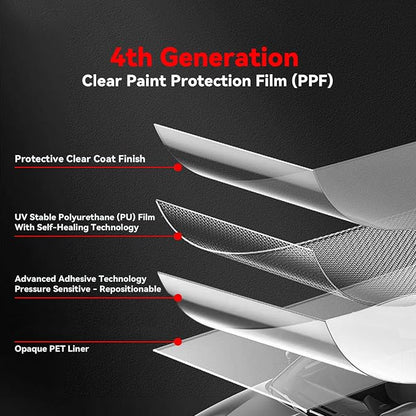 4th Generation
Clear Paint Protection Film (PPF)

Protective Clear Coat Finish

UV Stable Polyurethane (PU) Film
With Self-Healing Technology

Advanced Adhesive Technology
Pressure Sensitive - Repositionable

Opaque PET Liner